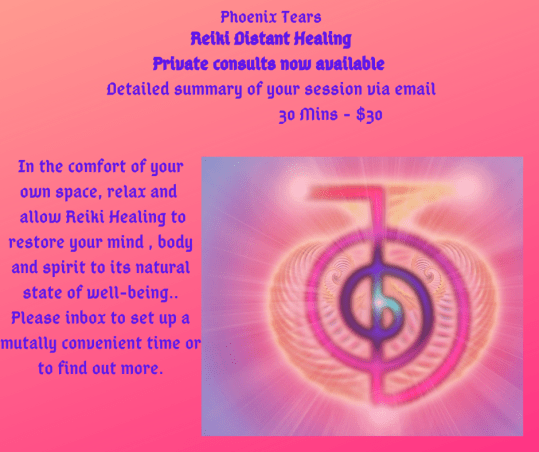 Phoenix Tears
Reiki Distant Healing
Private consults now available
Detailed summary of your session via email
30 Mins - $30

In the comfort of your own space, relax and allow Reiki Healing to restore your mind , body and spirit to its natural state of well-being.. Please inbox to set up a mutally convenient time or to find out more.